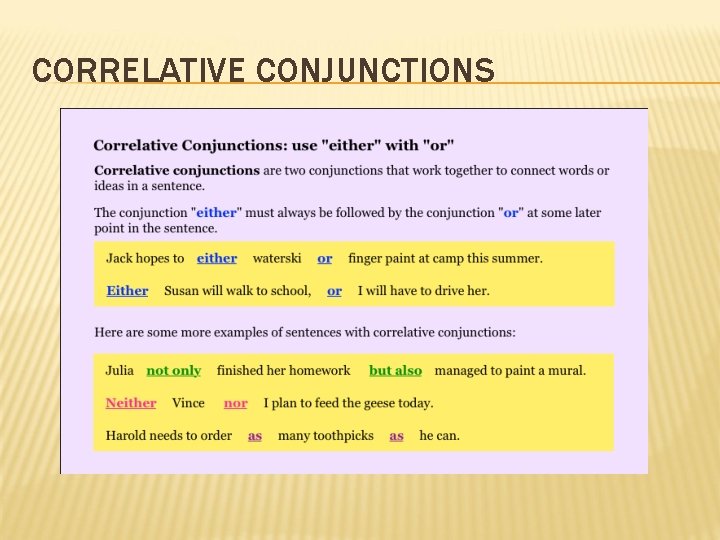 CORRELATIVE CONJUNCTIONS

Correlative Conjunctions: use "either" with "or"

Correlative conjunctions are two conjunctions that work together to connect words or ideas in a sentence.

The conjunction "either" must always be followed by the conjunction "or" at some later point in the sentence.

Jack hopes to either waterski or finger paint at camp this summer.

Either Susan will walk to school, or I will have to drive her.

Here are some more examples of sentences with correlative conjunctions:

Julia not only finished her homework but also managed to paint a mural.

Neither Vince nor I plan to feed the geese today.

Harold needs to order as many toothpicks as he can.